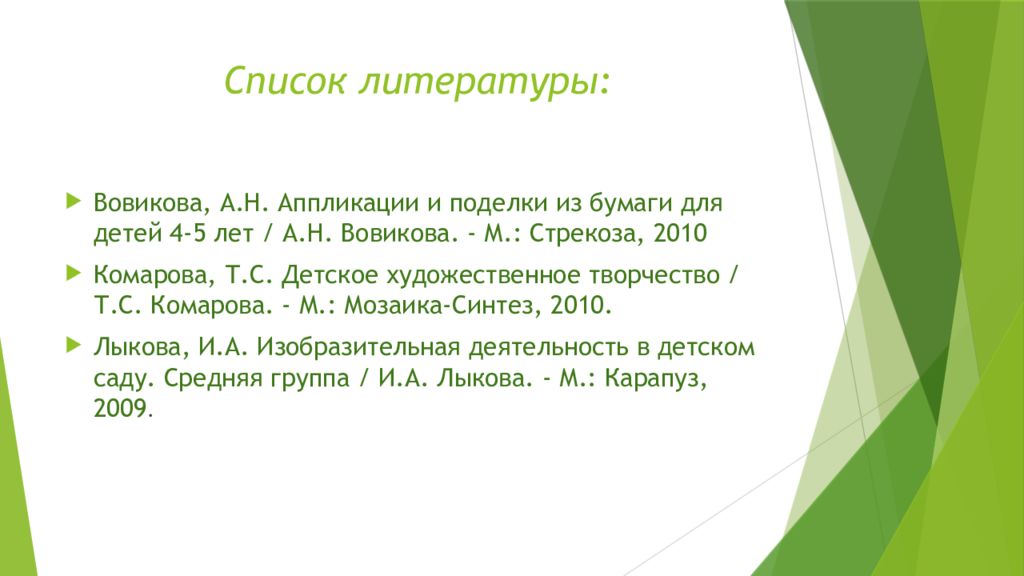 Список литературы:

Вовикова, А.Н. Аппликации и поделки из бумаги для детей 4-5 лет / А.Н. Вовикова. - М.: Стрекоза, 2010

Комарова, Т.С. Детское художественное творчество / Т.С. Комарова. - М.: Мозаика-Синтез, 2010.

Лыкова, И.А. Изобразительная деятельность в детском саду. Средняя группа / И.А. Лыкова. - М.: Карапуз, 2009.